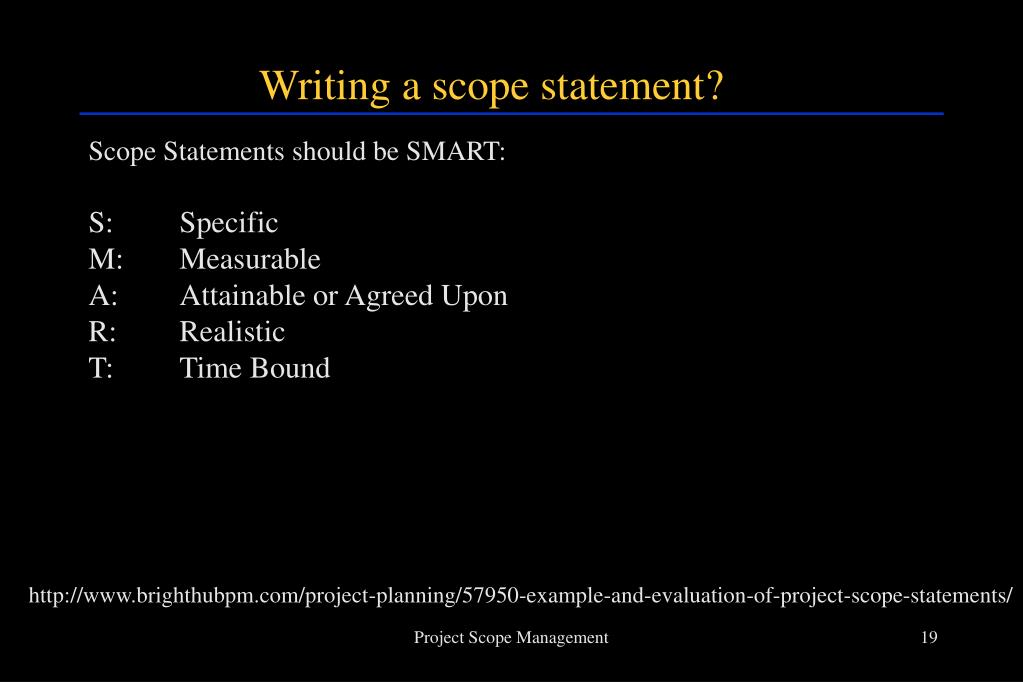 Writing a scope statement?

Scope Statements should be SMART:

S: Specific
M: Measurable
A: Attainable or Agreed Upon
R: Realistic
T: Time Bound

http://www.brighthubpm.com/project-planning/57950-example-and-evaluation-of-project-scope-statements/

Project Scope Management

19